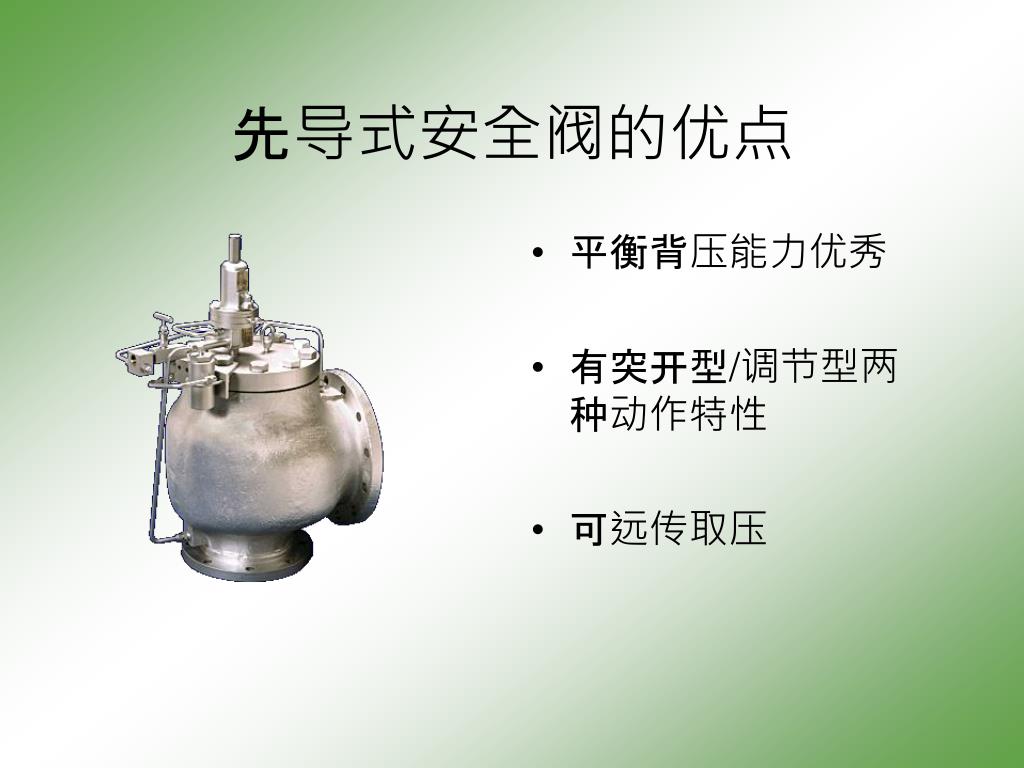 先导式安全阀的优点

• 平衡背压能力优秀

• 有突开型/调节型两种动作特性

• 可远传取压